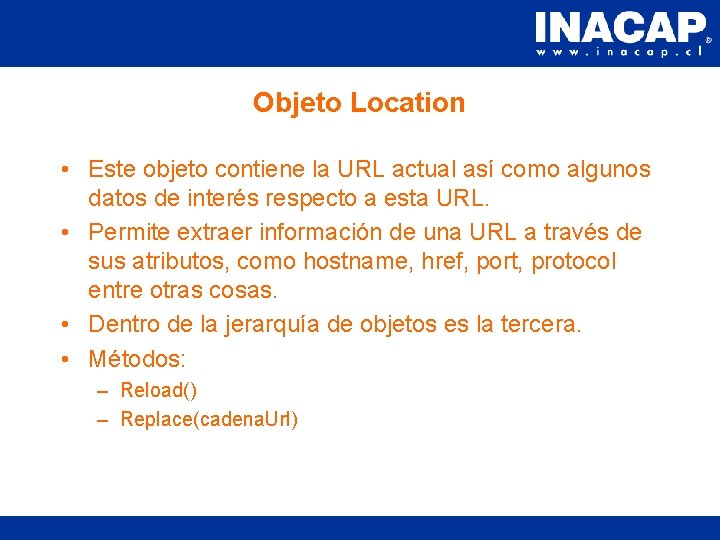 INACAP®
www.inacap.cl

Objeto Location

• Este objeto contiene la URL actual así como algunos datos de interés respecto a esta URL.
• Permite extraer información de una URL a través de sus atributos, como hostname, href, port, protocol entre otras cosas.
• Dentro de la jerarquía de objetos es la tercera.
• Métodos:
– Reload()
– Replace(cadenaUrl)